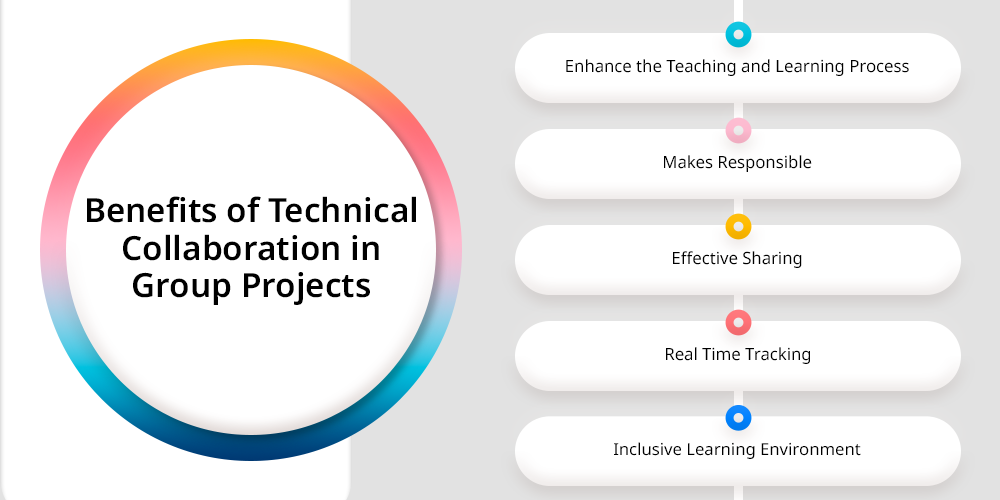 Benefits of Technical Collaboration in Group Projects

Enhance the Teaching and Learning Process

Makes Responsible

Effective Sharing

Real Time Tracking

Inclusive Learning Environment